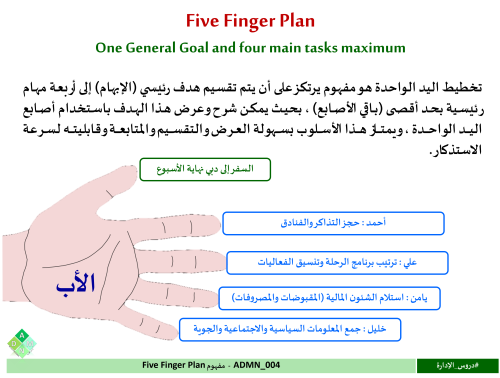 Five Finger Plan

One General Goal and four main tasks maximum

تخطيط اليد الواحدة هو مفهوم يرتكز على أن يتم تقسيم هدف رئيسي (الإبهام) إلى أربعة مهام رئيسية بحد أقصى (باقي الأصابع) ، بحيث يمكن شرح وعرض هذا الهدف باستخدام أصابع اليد الواحدة ، ويمتاز هذا الأسلوب بسهولة العرض والتقسيم والمتابعة وقابليته لسرعة الاستذكار.

السفر إلى دبي نهاية الأسبوع

أحمد : حجز التذاكر والفنادق

علي : ترتيب برنامج الرحلة وتنسيق الفعاليات

يامن : استلام الشئون المالية (المقبوضات والمصروفات)

خليل : جمع المعلومات السياسية والاجتماعية والجوية

الأب

A D M N

Five Finger Plan مفهوم - ADMN_004

#دروس_الإدارة